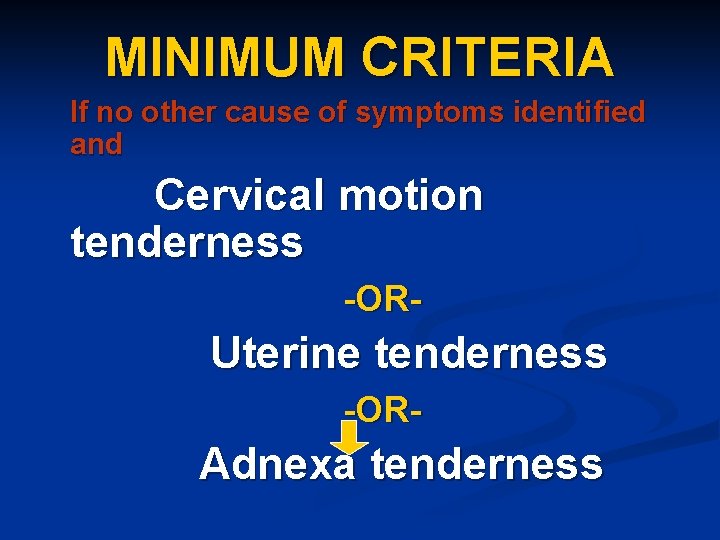 MINIMUM CRITERIA

If no other cause of symptoms identified and

Cervical motion tenderness

-OR-

Uterine tenderness

-OR-

Adnexa tenderness